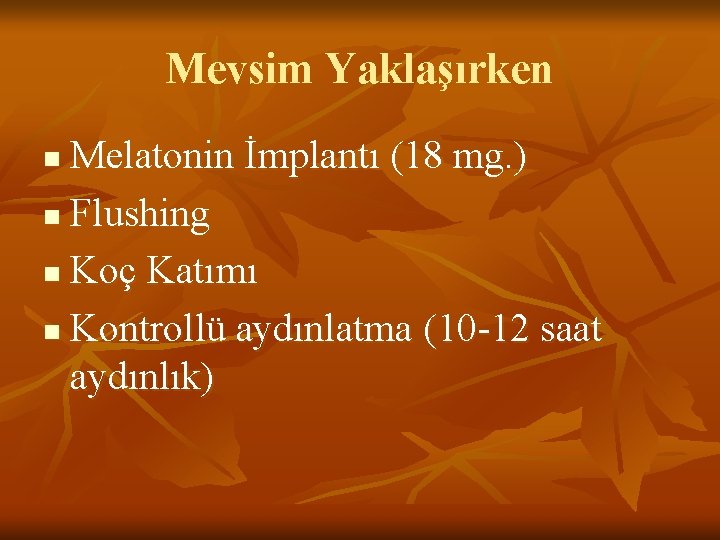 Mevsim Yaklaşırken

- Melatonin İmplantı (18 mg.)
- Flushing
- Koç Katımı
- Kontrollü aydınlatma (10-12 saat aydınlık)